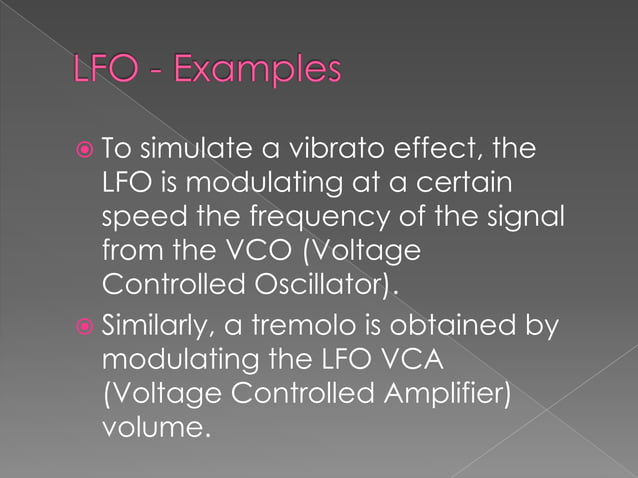 LFO - Examples

To simulate a vibrato effect, the LFO is modulating at a certain speed the frequency of the signal from the VCO (Voltage Controlled Oscillator).

Similarly, a tremolo is obtained by modulating the LFO VCA (Voltage Controlled Amplifier) volume.